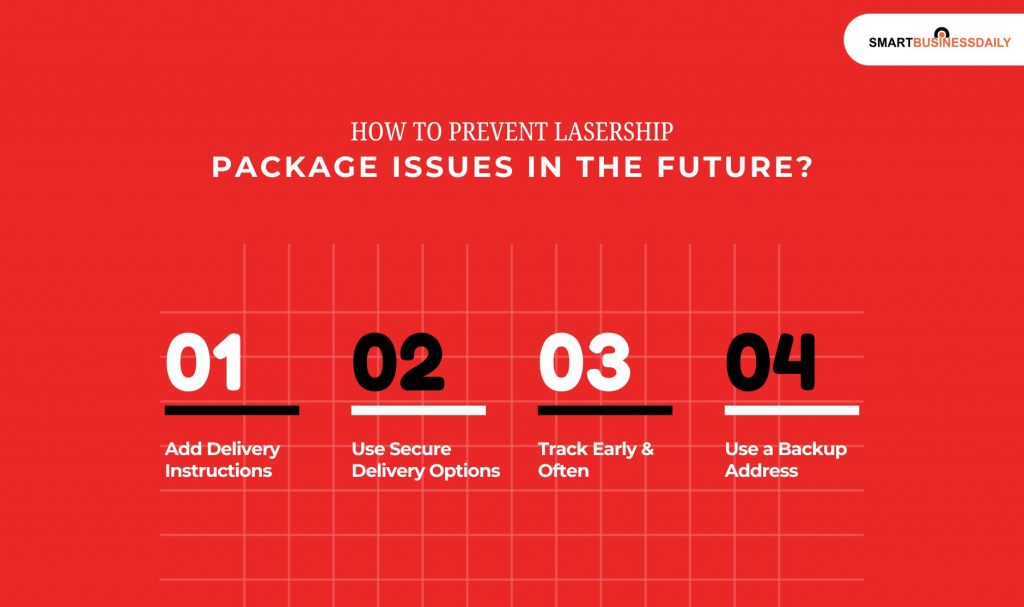 SMARTBUSINESSDAILY

HOW TO PREVENT LASERSHIP
PACKAGE ISSUES IN THE FUTURE?

01
Add Delivery Instructions

02
Use Secure Delivery Options

03
Track Early & Often

04
Use a Backup Address